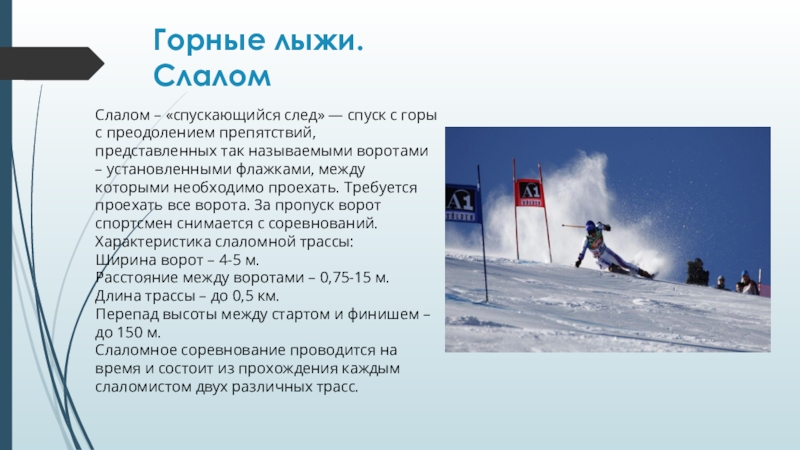 Горные лыжи. Слалом

Слалом – «спускающийся след» — спуск с горы с преодолением препятствий, представленных так называемыми воротами – установленными флажками, между которыми необходимо проехать. Требуется проехать все ворота. За пропуск ворот спортсмен снимается с соревнований.
Характеристика слаломной трассы:
Ширина ворот – 4-5 м.
Расстояние между воротами – 0,75-15 м.
Длина трассы – до 0,5 км.
Перепад высоты между стартом и финишем – до 150 м.
Слаломное соревнование проводится на время и состоит из прохождения каждым слаломистом двух различных трасс.

A1

A1